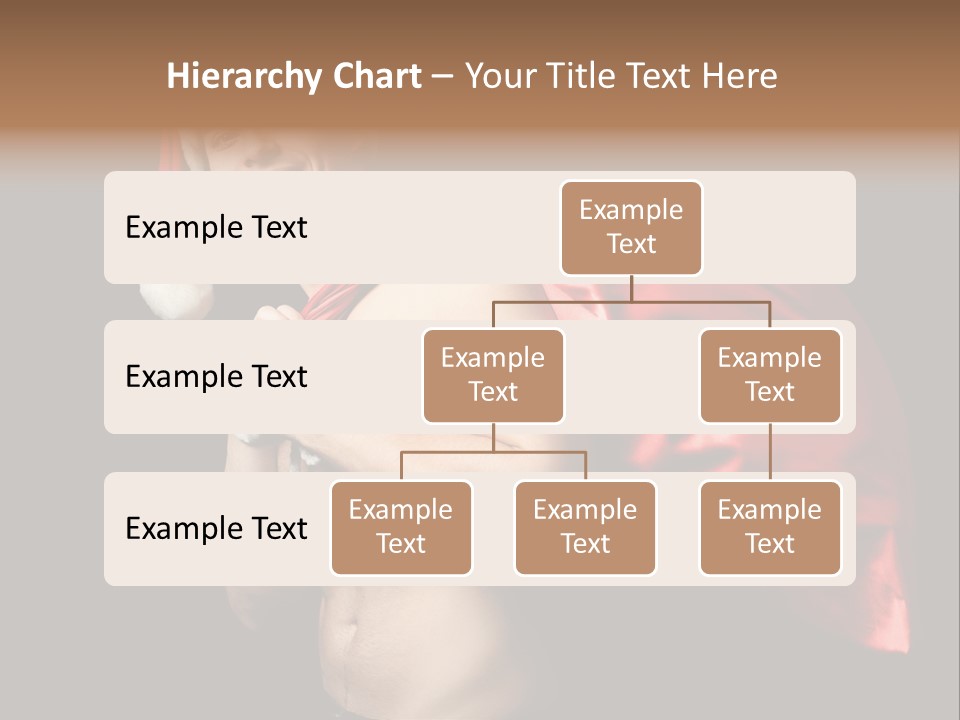 Hierarchy Chart – Your Title Text Here

Example Text

Example Text

Example Text

Example Text

Example Text

Example Text

Example Text

Example Text

Example Text